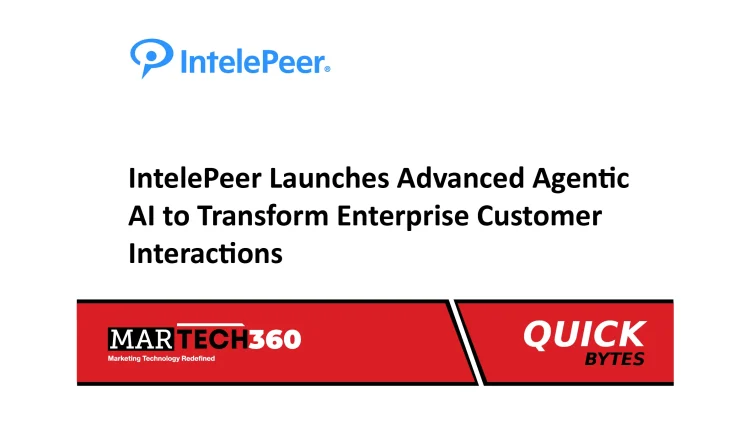 IntelePeer®

IntelePeer Launches Advanced Agentic AI to Transform Enterprise Customer Interactions

MARTECH360
Marketing Technology Redefined

QUICK BYTES